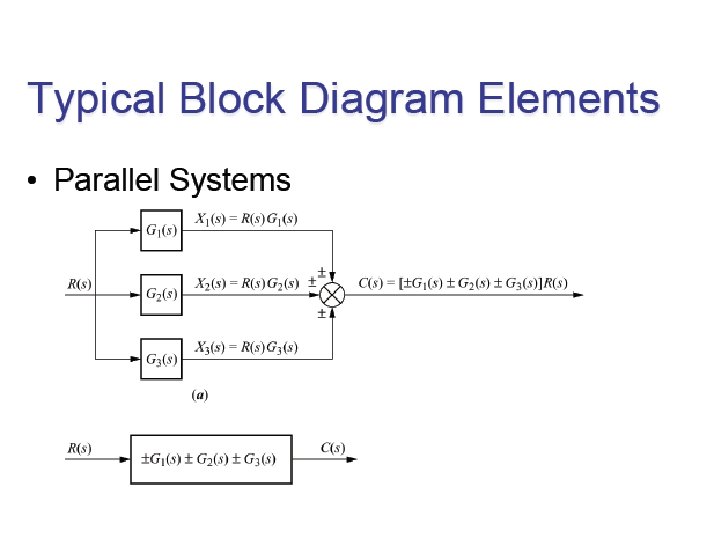 Typical Block Diagram Elements

• Parallel Systems

$G_1(s)$

$X_1(s) = R(s)G_1(s)$

$R(s)$

$G_2(s)$

$X_2(s) = R(s)G_2(s)$

$\pm$

$\pm$

$\pm$

$C(s) = [\pm G_1(s) \pm G_2(s) \pm G_3(s)]R(s)$

$G_3(s)$

$X_3(s) = R(s)G_3(s)$

(a)

$R(s)$

$\pm G_1(s) \pm G_2(s) \pm G_3(s)$

$C(s)$